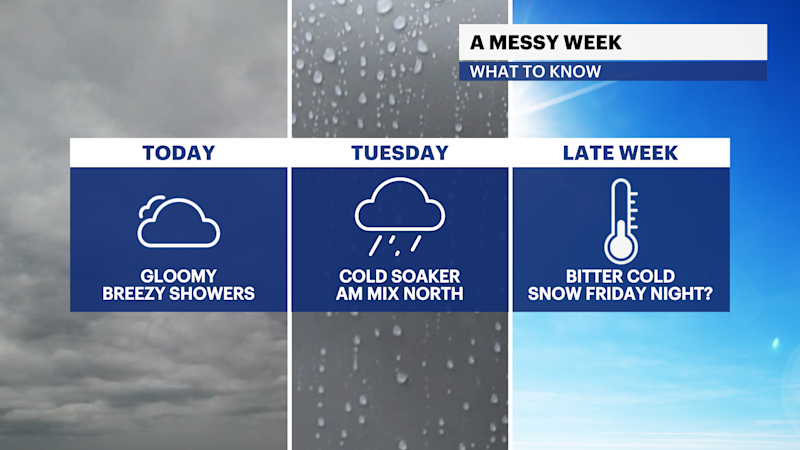 A MESSY WEEK
WHAT TO KNOW

TODAY
GLOOMY
BREEZY SHOWERS

TUESDAY
COLD SOAKER
AM MIX NORTH

LATE WEEK
BITTER COLD
SNOW FRIDAY NIGHT?